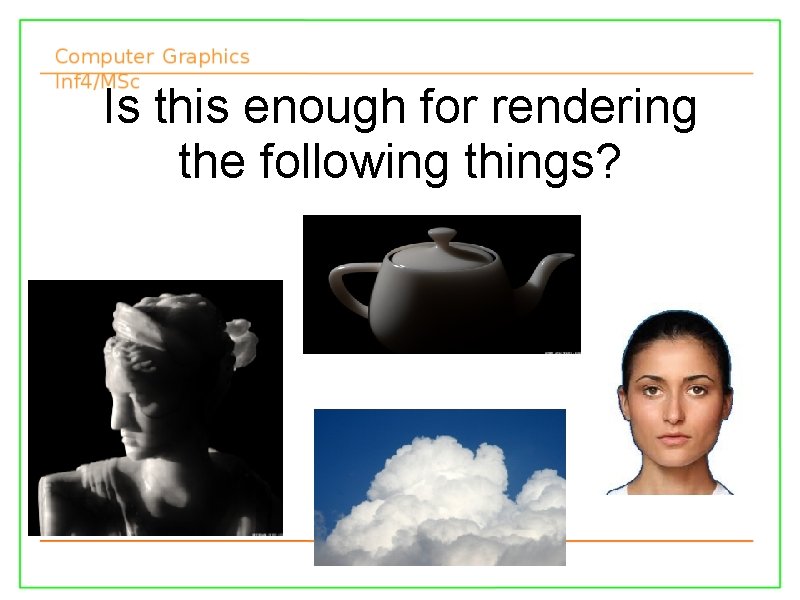 Computer Graphics
Inf4/MSc

Is this enough for rendering the following things?